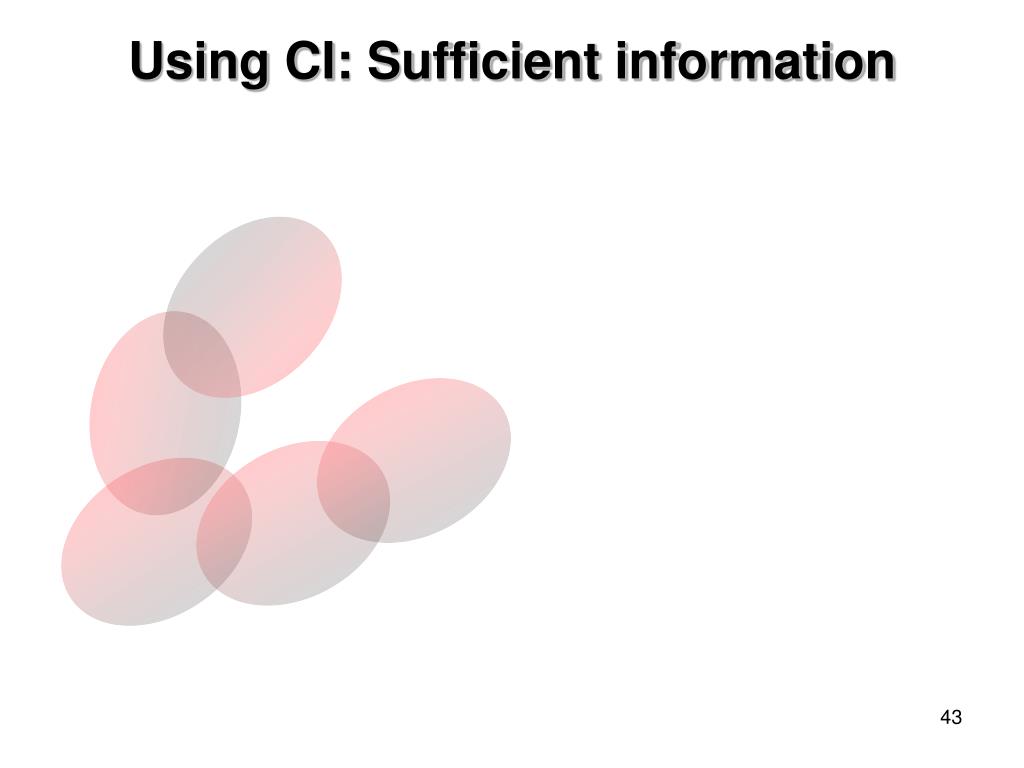 Using CI: Sufficient information

43